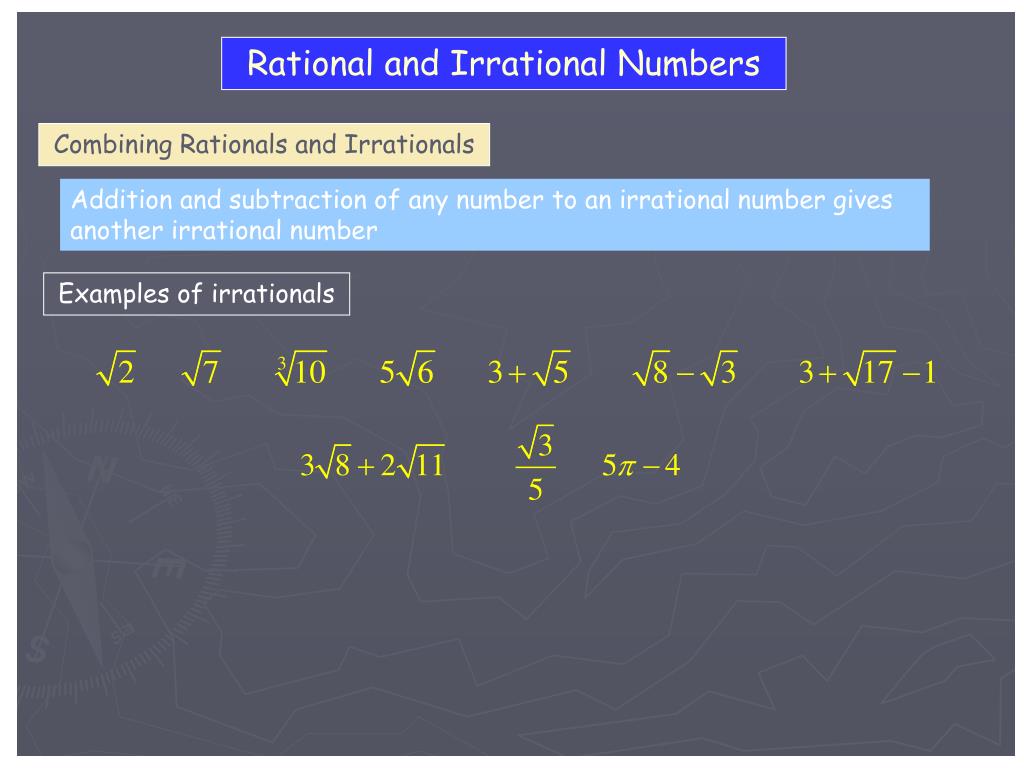 Rational and Irrational Numbers

Combining Rationals and Irrationals

Addition and subtraction of any number to an irrational number gives another irrational number

Examples of irrationals

$\sqrt{2}$ $\sqrt{7}$ $\sqrt[3]{10}$ $5\sqrt{6}$ $3+\sqrt{5}$ $\sqrt{8}-\sqrt{3}$ $3+\sqrt{17}-1$

$3\sqrt{8}+2\sqrt{11}$ $\frac{\sqrt{3}}{5}$ $5\pi-4$